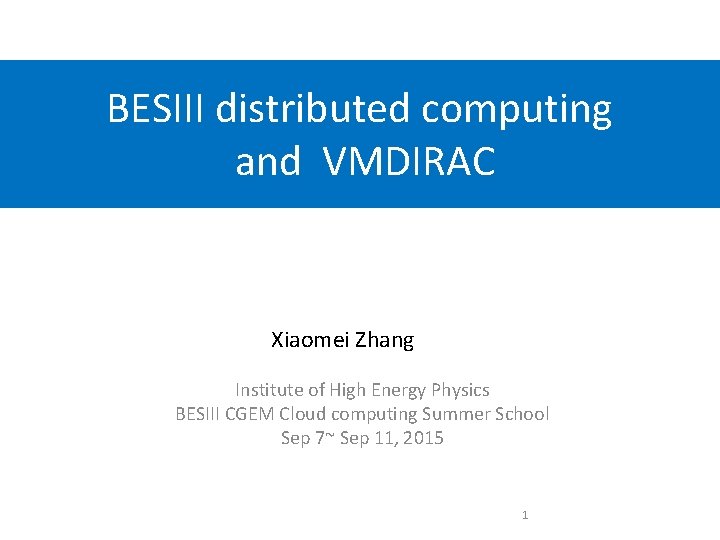 BESIII distributed computing and VMDIRAC

Xiaomei Zhang

Institute of High Energy Physics
BESIII CGEM Cloud computing Summer School
Sep 7~ Sep 11, 2015

1